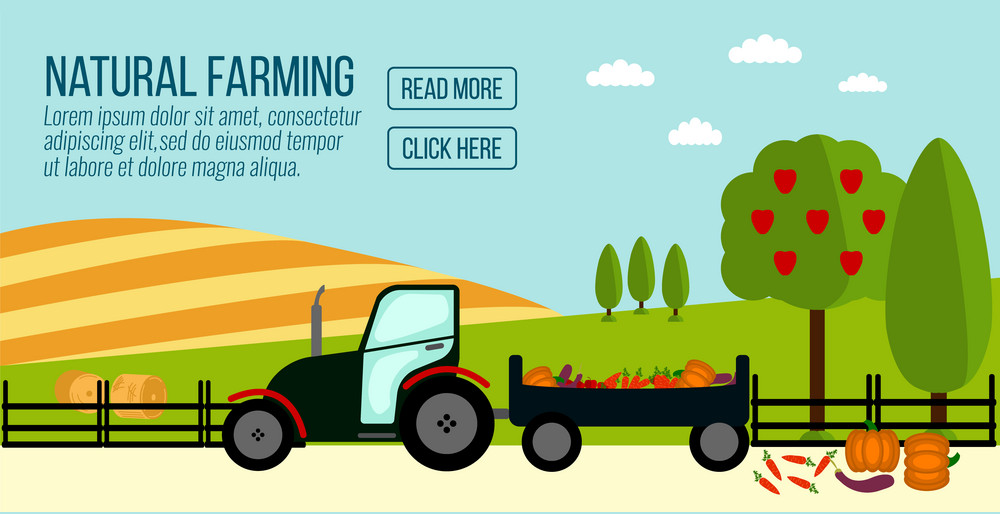 NATURAL FARMING

Lorem ipsum dolor sit amet, consectetur adipiscing elit,sed do eiusmod tempor ut labore et dolore magna aliqua.

READ MORE

CLICK HERE